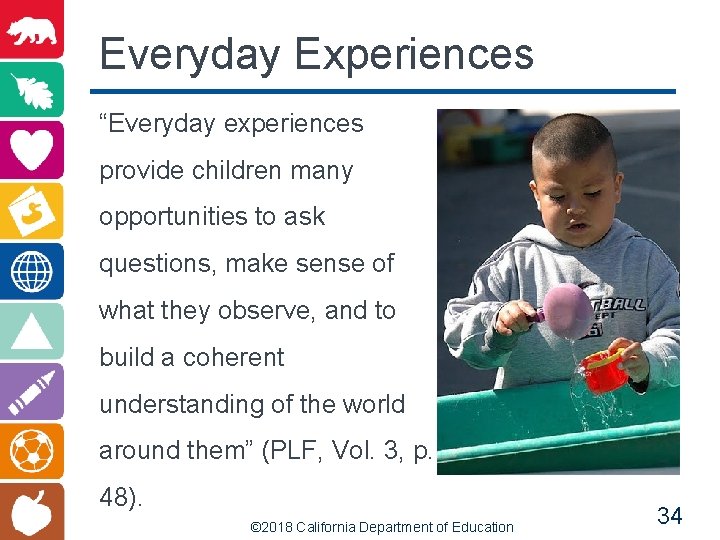 Everyday Experiences

“Everyday experiences provide children many opportunities to ask questions, make sense of what they observe, and to build a coherent understanding of the world around them” (PLF, Vol. 3, p. 48).

©2018 California Department of Education

34